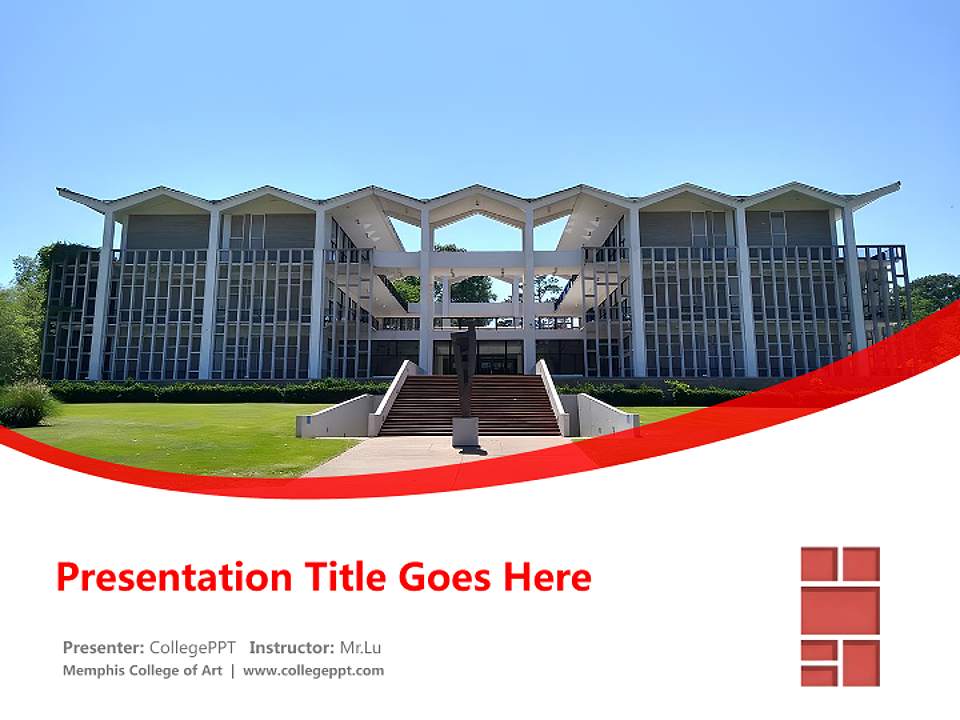 Presentation Title Goes Here

Presenter: CollegePPT Instructor: Mr.Lu
Memphis College of Art | www.collegeppt.com